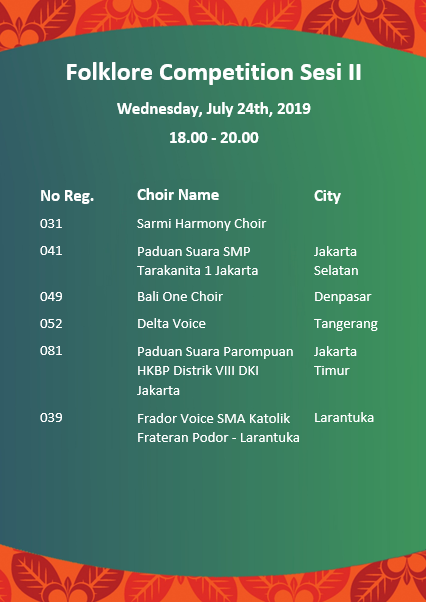 Folklore Competition Sesi II

Wednesday, July 24th, 2019

18.00 - 20.00

| No Reg. | Choir Name | City |
|---|---|---|
| 031 | Sarmi Harmony Choir | |
| 041 | Paduan Suara SMP Tarakanita 1 Jakarta | Jakarta Selatan |
| 049 | Bali One Choir | Denpasar |
| 052 | Delta Voice | Tangerang |
| 081 | Paduan Suara Parompuan HKBP Distrik VIII DKI Jakarta | Jakarta Timur |
| 039 | Frador Voice SMA Katolik Frateran Podor - Larantuka | Larantuka |